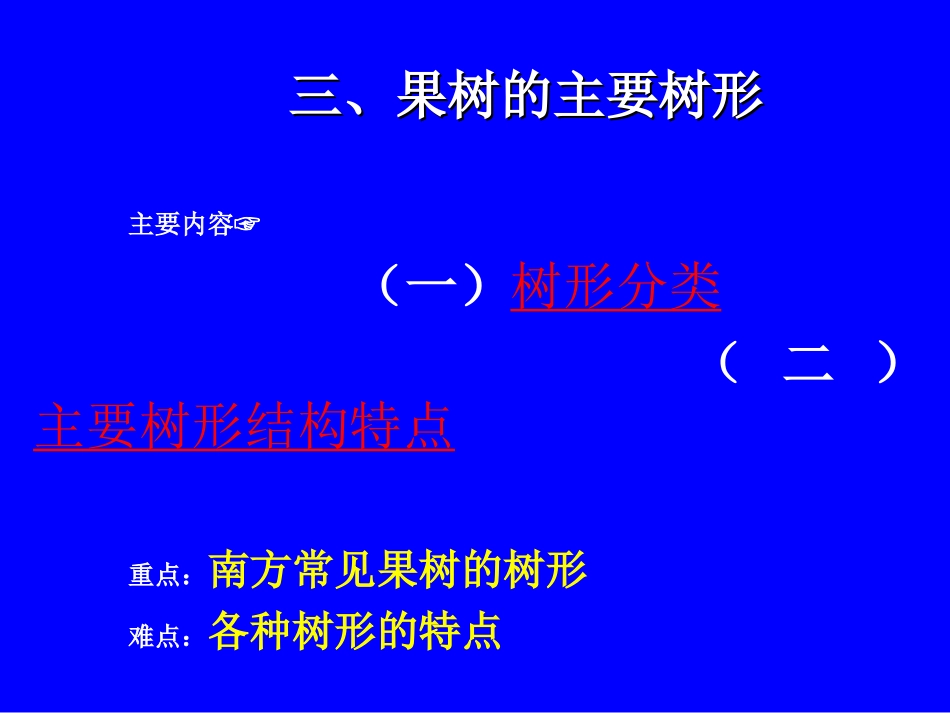 三、果树的主要树形

主要内容☞

（一）树形分类

（二）主要树形结构特点

重点：南方常见果树的树形

难点：各种树形的特点